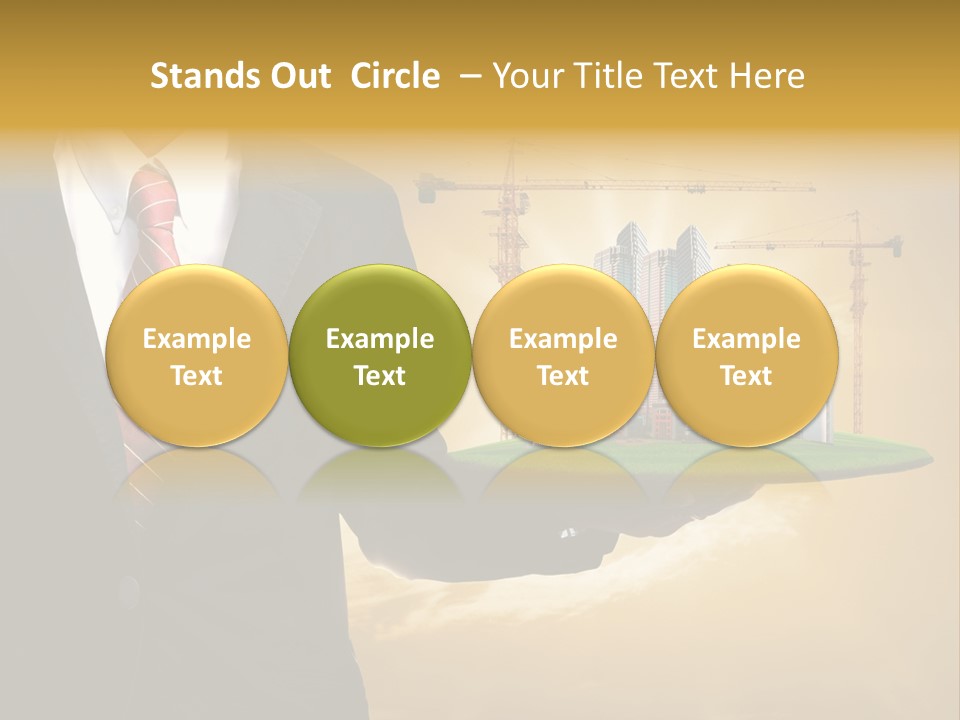 Stands Out Circle – Your Title Text Here

Example Text

Example Text

Example Text

Example Text